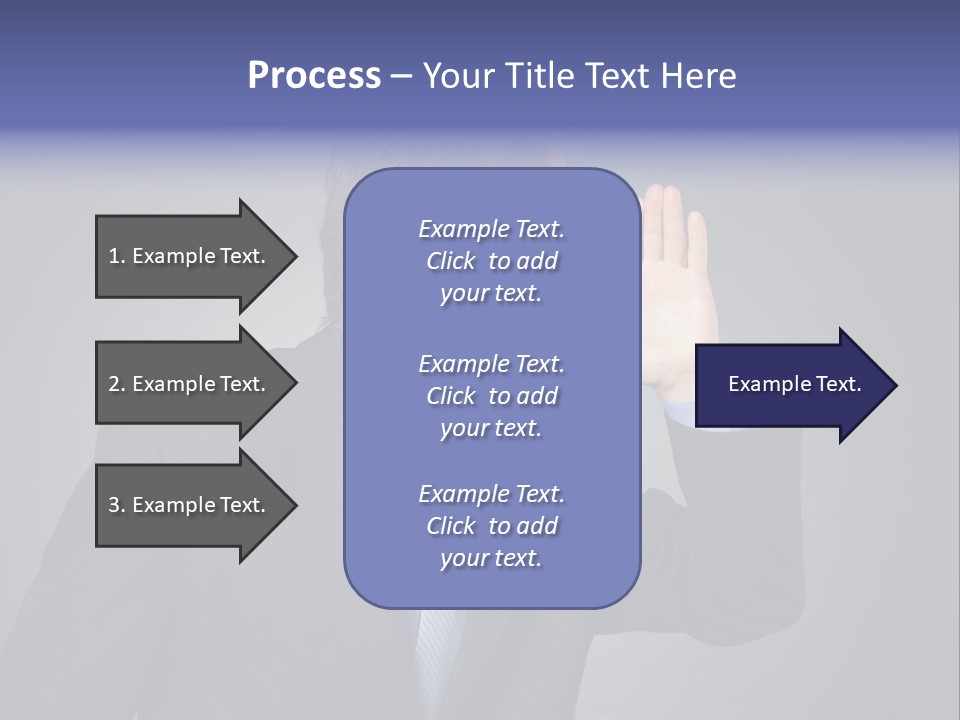 Process – Your Title Text Here

1. Example Text.

2. Example Text.

3. Example Text.

Example Text. Click to add your text.

Example Text. Click to add your text.

Example Text. Click to add your text.

Example Text.